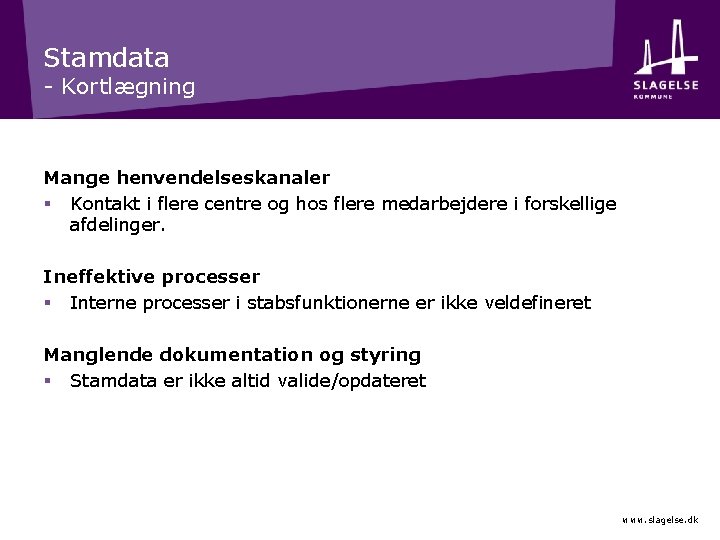 Stamdata
- Kortlægning

SLAGELSE
KOMMUNE

Mange henvendelseskanaler
▪ Kontakt i flere centre og hos flere medarbejdere i forskellige afdelinger.

Ineffektive processer
▪ Interne processer i stabsfunktionerne er ikke veldefineret

Manglende dokumentation og styring
▪ Stamdata er ikke altid valide/opdateret

www.slagelse.dk